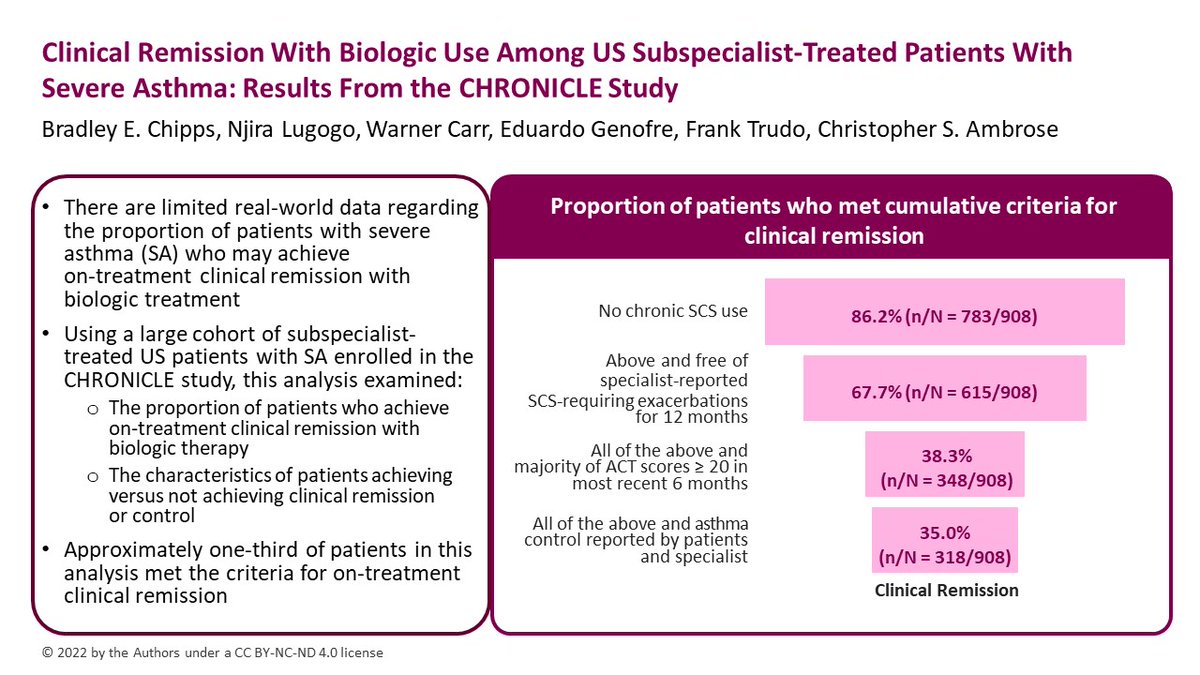 Clinical Remission With Biologic Use Among US Subspecialist-Treated Patients With Severe Asthma: Results From the CHRONICLE Study

Bradley E. Chipps, Njira Lugogo, Warner Carr, Eduardo Genofre, Frank Trudo, Christopher S. Ambrose

• There are limited real-world data regarding the proportion of patients with severe asthma (SA) who may achieve on-treatment clinical remission with biologic treatment

• Using a large cohort of subspecialist-treated US patients with SA enrolled in the CHRONICLE study, this analysis examined:
  o The proportion of patients who achieve on-treatment clinical remission with biologic therapy
  o The characteristics of patients achieving versus not achieving clinical remission or control

• Approximately one-third of patients in this analysis met the criteria for on-treatment clinical remission

Proportion of patients who met cumulative criteria for clinical remission

No chronic SCS use
86.2% (n/N = 783/908)

Above and free of specialist-reported SCS-requiring exacerbations for 12 months
67.7% (n/N = 615/908)

All of the above and majority of ACT scores ≥ 20 in most recent 6 months
38.3% (n/N = 348/908)

All of the above and asthma control reported by patients and specialist
35.0% (n/N = 318/908)

Clinical Remission

© 2022 by the Authors under a CC BY-NC-ND 4.0 license